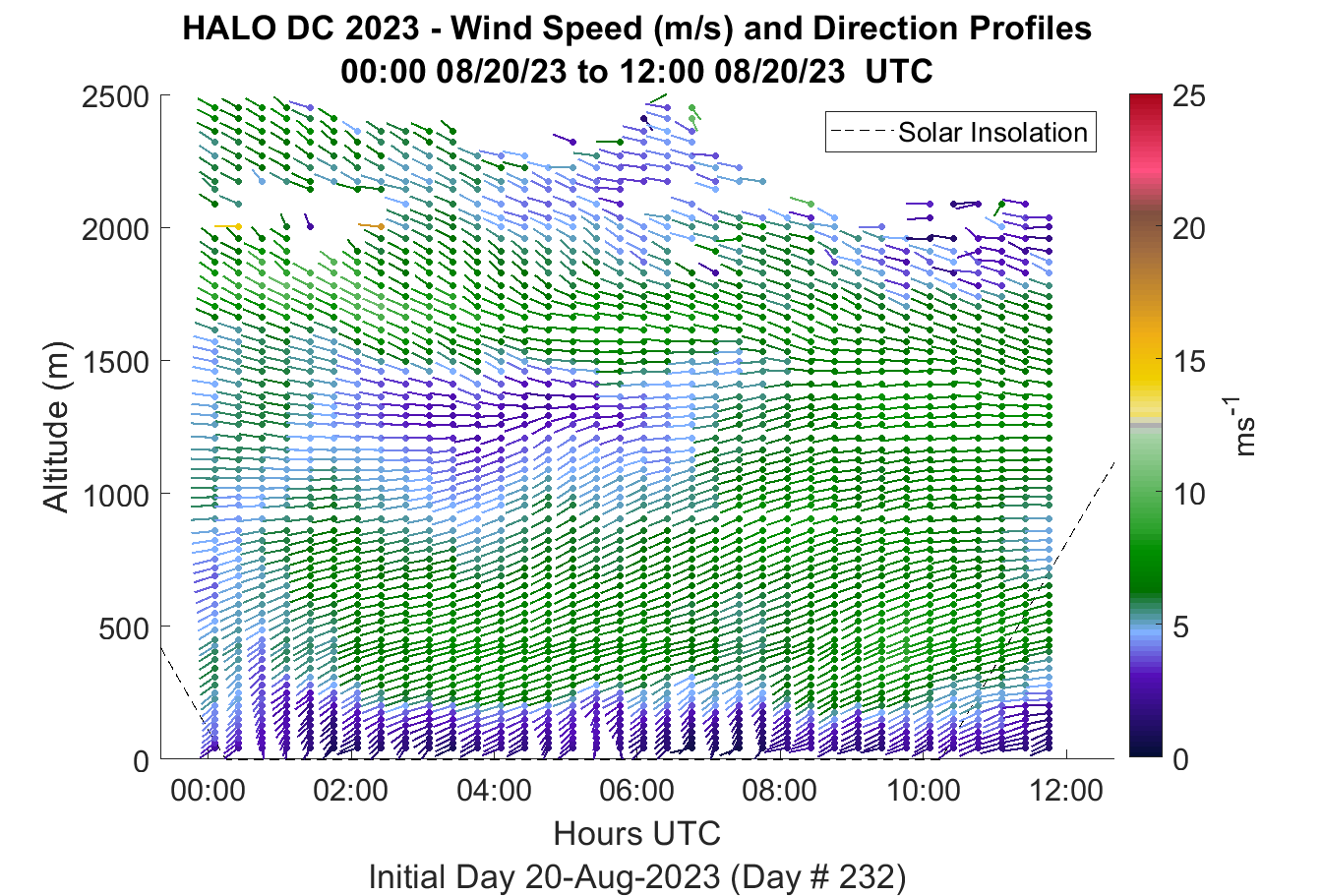 HALO DC 2023 - Wind Speed (m/s) and Direction Profiles
00:00 08/20/23 to 12:00 08/20/23 UTC

Solar Insolation

Altitude (m)

2500
2000
1500
1000
500
0

00:00 02:00 04:00 06:00 08:00 10:00 12:00

Hours UTC

Initial Day 20-Aug-2023 (Day # 232)

25
20
15
10
5
0

$ms^{-1}$